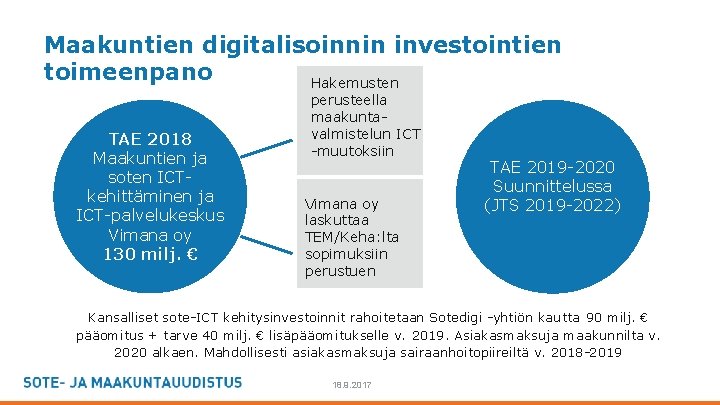 Maakuntien digitalisoinnin investointien toimeenpano

TAE 2018
Maakuntien ja soten ICT-kehittäminen ja ICT-palvelukeskus Vimana oy
130 milj. €

Hakemusten perusteella maakunta-valmistelun ICT -muutoksiin

Vimana oy laskuttaa TEM/Keha:lta sopimuksiin perustuen

TAE 2019-2020
Suunnittelussa
(JTS 2019-2022)

Kansalliset sote-ICT kehitysinvestoinnit rahoitetaan Sotedigi -yhtiön kautta 90 milj. € pääomitus + tarve 40 milj. € lisäpääomitukselle v. 2019. Asiakasmaksuja maakunnilta v. 2020 alkaen. Mahdollisesti asiakasmaksuja sairaanhoitopiireiltä v. 2018-2019

SOTE- JA MAAKUNTAUUDISTUS

18.8.2017